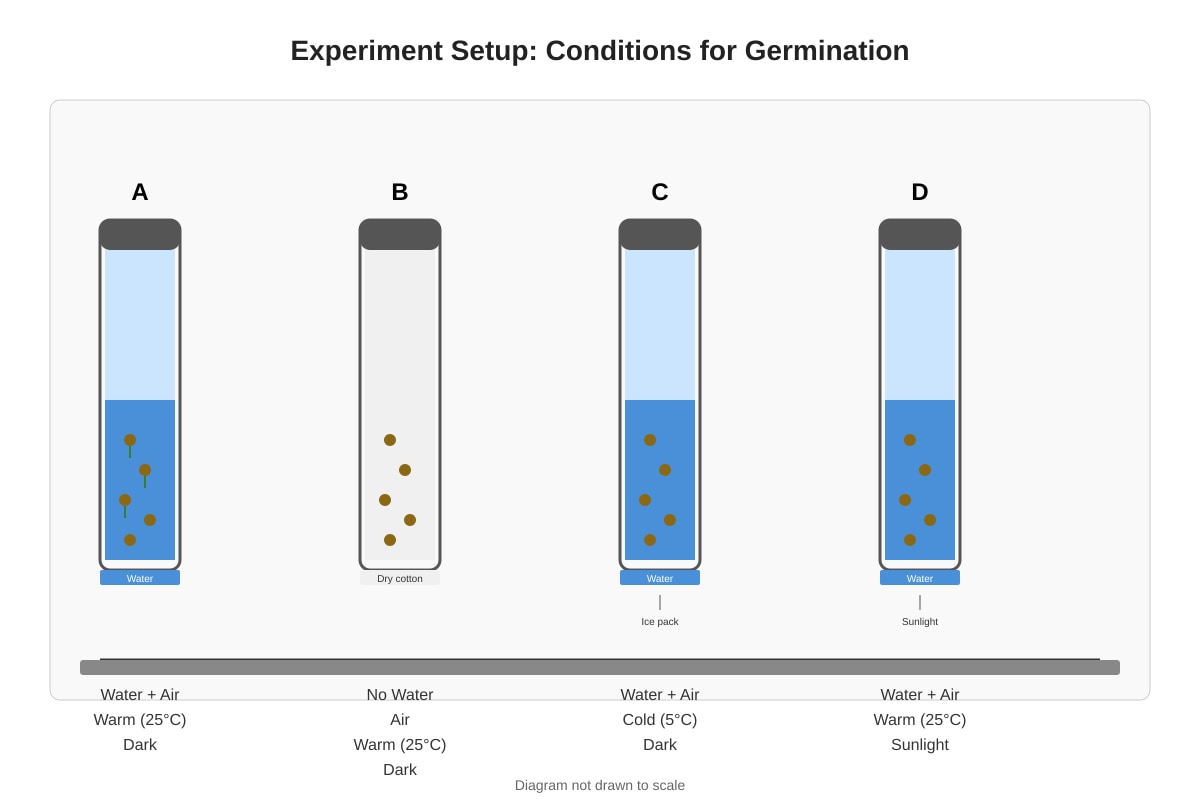 Experiment Setup: Conditions for Germination

A

Water

Water + Air
Warm (25°C)
Dark

B

Dry cotton

No Water
Air
Warm (25°C)
Dark

C

Water

Ice pack

Water + Air
Cold (5°C)
Dark

D

Water

Sunlight

Water + Air
Warm (25°C)
Sunlight

Diagram not drawn to scale